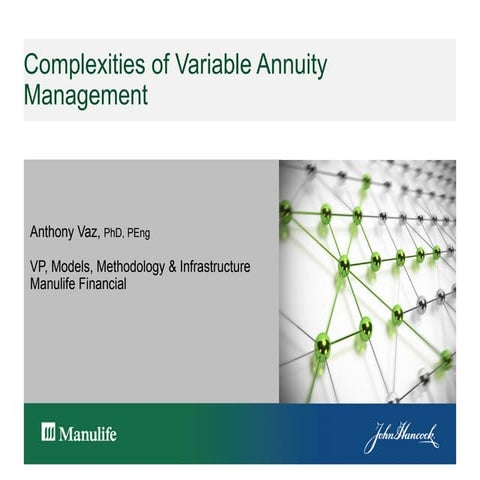 Complexities of Variable Annuity Management

Anthony Vaz, PhD, PEng

VP, Models, Methodology & Infrastructure
Manulife Financial

Manulife

John Hancock